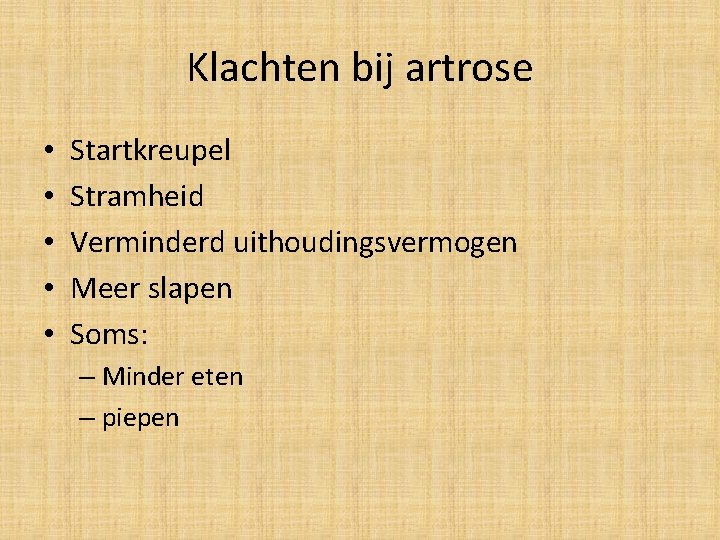 Klachten bij artrose

• Startkreupel
• Stramheid
• Verminderd uithoudingsvermogen
• Meer slapen
• Soms:
  – Minder eten
  – piepen